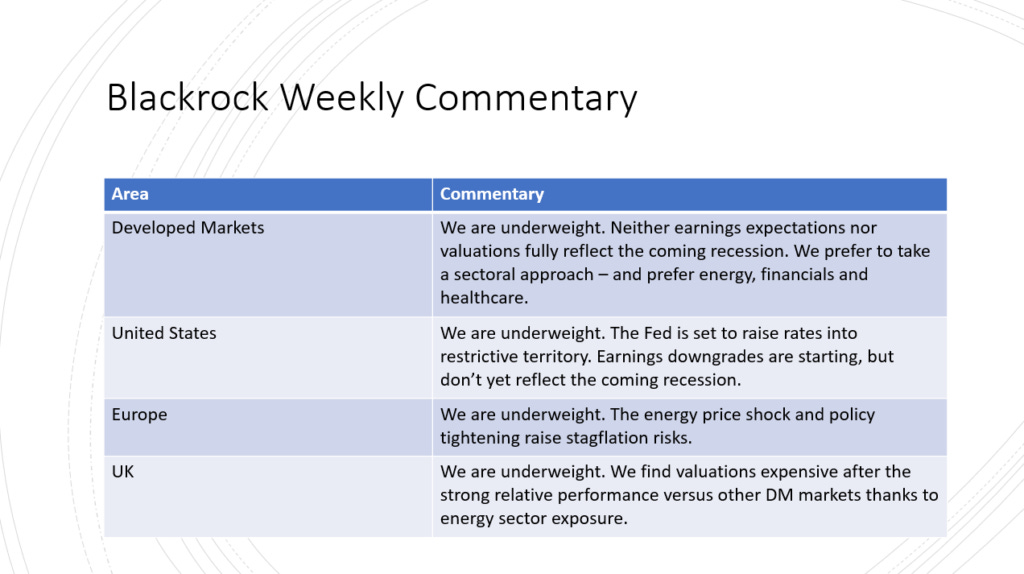 Blackrock Weekly Commentary

| Area | Commentary |
|---|---|
| Developed Markets | We are underweight. Neither earnings expectations nor valuations fully reflect the coming recession. We prefer to take a sectoral approach – and prefer energy, financials and healthcare. |
| United States | We are underweight. The Fed is set to raise rates into restrictive territory. Earnings downgrades are starting, but don't yet reflect the coming recession. |
| Europe | We are underweight. The energy price shock and policy tightening raise stagflation risks. |
| UK | We are underweight. We find valuations expensive after the strong relative performance versus other DM markets thanks to energy sector exposure. |